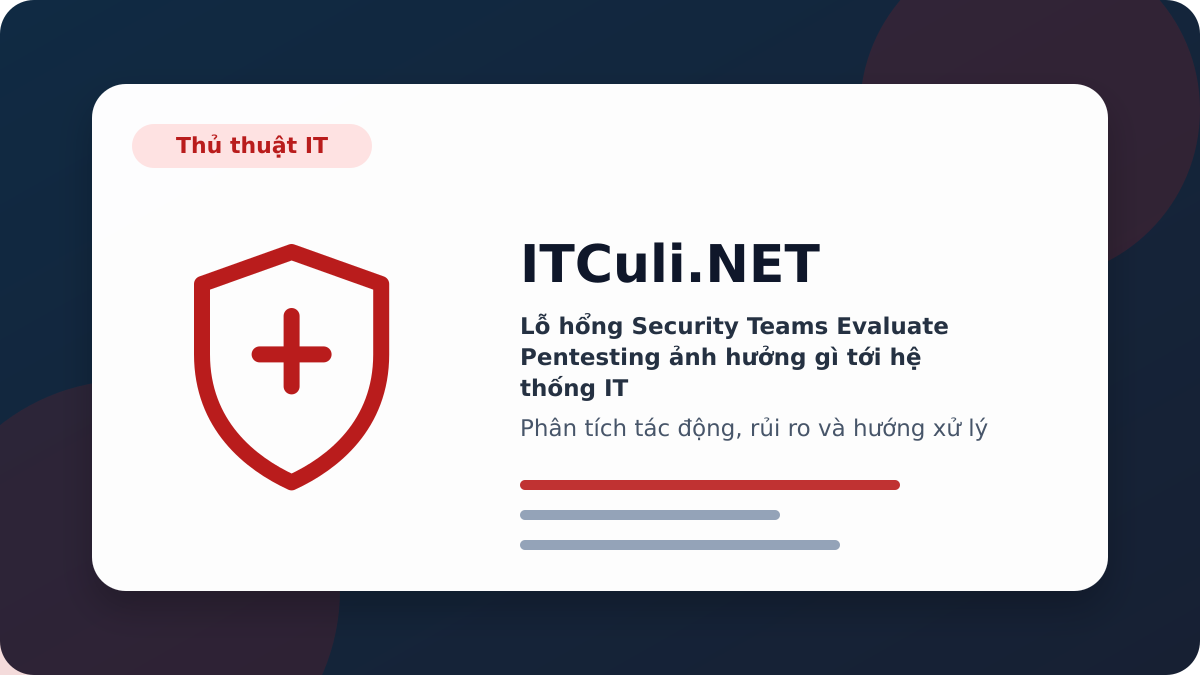 Thủ thuật IT

ITCuli.NET

Lỗ hổng Security Teams Evaluate Pentesting ảnh hưởng gì tới hệ thống IT

Phân tích tác động, rủi ro và hướng xử lý